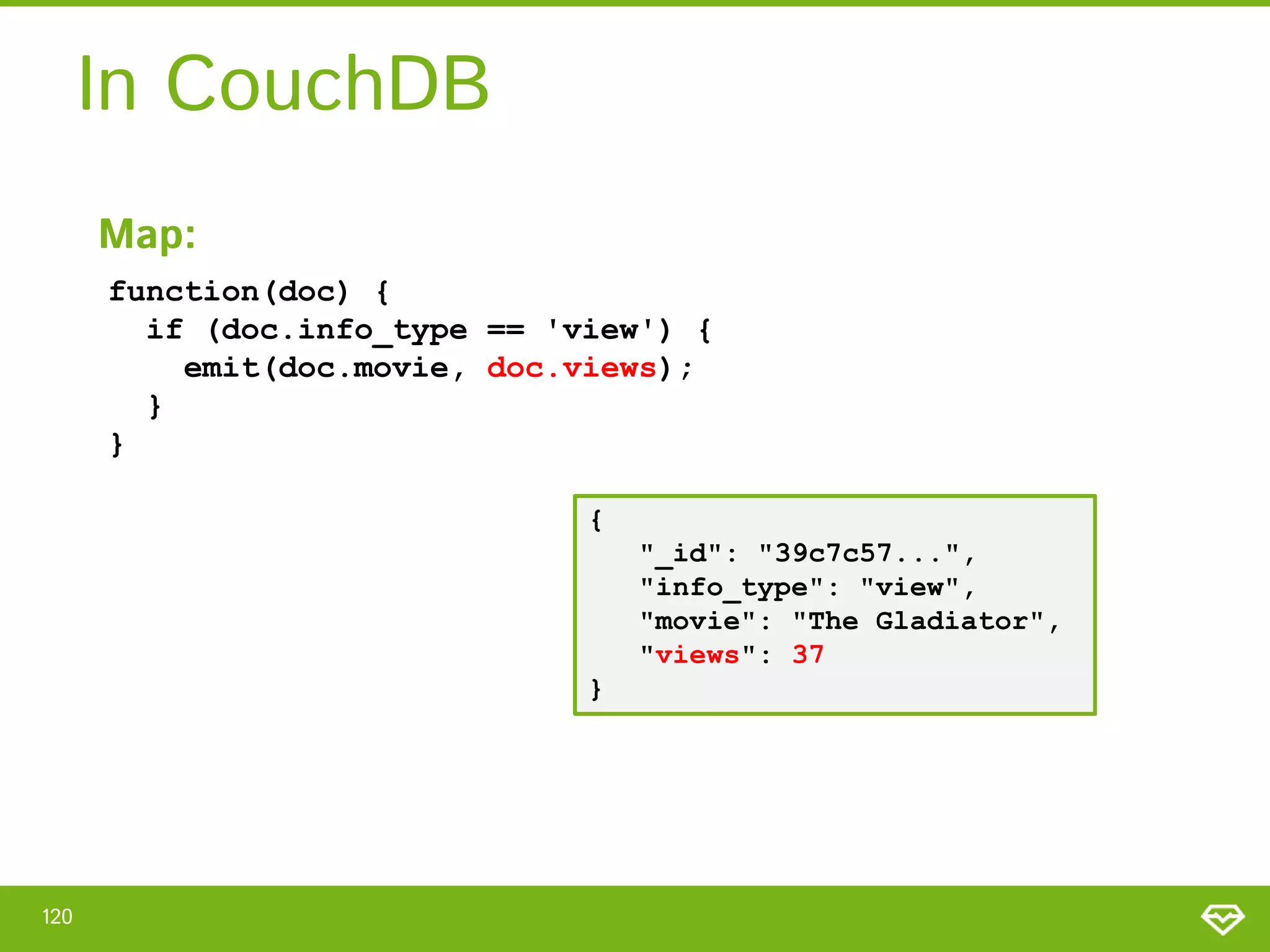 In CouchDB

Map:

function(doc) {
  if (doc.info_type == 'view') {
    emit(doc.movie, doc.views);
  }
}

{
    "_id": "39c7c57...",
    "info_type": "view",
    "movie": "The Gladiator",
    "views": 37
}

120